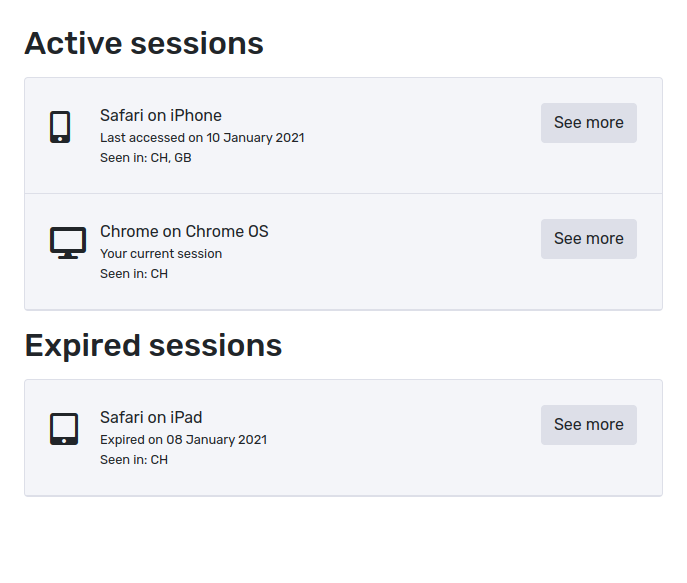 Active sessions

Safari on iPhone
Last accessed on 10 January 2021
Seen in: CH, GB

See more

Chrome on Chrome OS
Your current session
Seen in: CH

See more

Expired sessions

Safari on iPad
Expired on 08 January 2021
Seen in: CH

See more